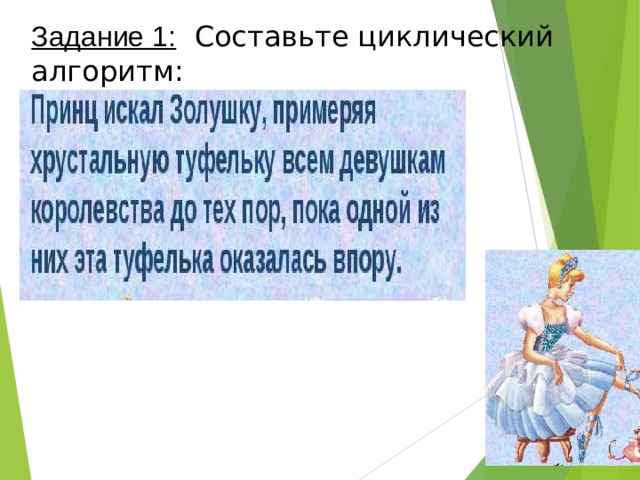 Задание 1: Составьте циклический алгоритм:

Принц искал Золушку, примеряя хрустальную туфельку всем девушкам королевства до тех пор, пока одной из них эта туфелька оказалась впору.